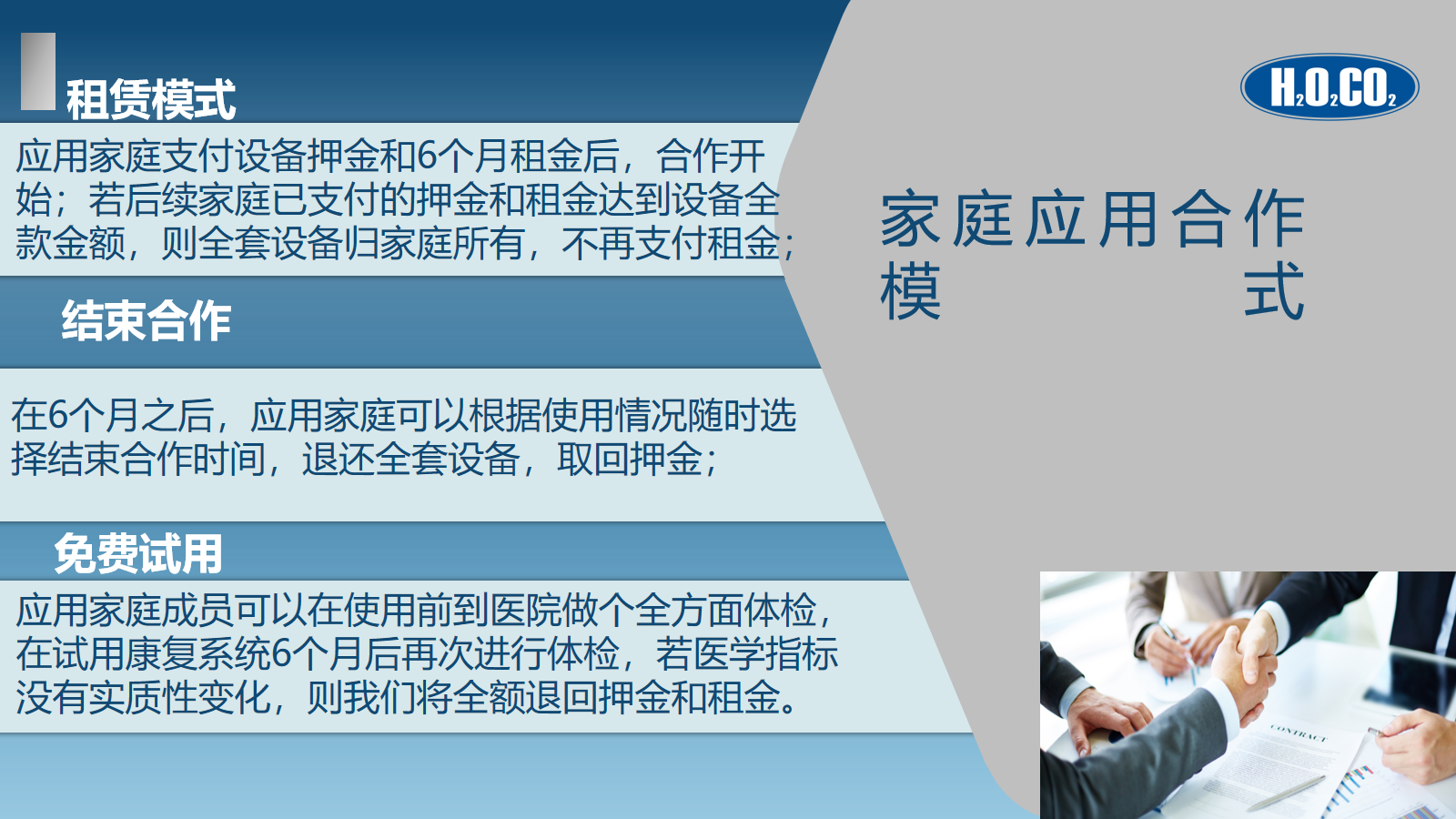 租赁模式

应用家庭支付设备押金和6个月租金后，合作开始；若后续家庭已支付的押金和租金达到设备全款金额，则全套设备归家庭所有，不再支付租金；

结束合作

在6个月之后，应用家庭可以根据使用情况随时选择结束合作时间，退还全套设备，取回押金；

免费试用

应用家庭成员可以在使用前到医院做个全方面体检，在试用康复系统6个月后再次进行体检，若医学指标没有实质性变化，则我们将全额退回押金和租金。

$H_2O_2CO_2$

家庭应用合作模式

CONTRACT